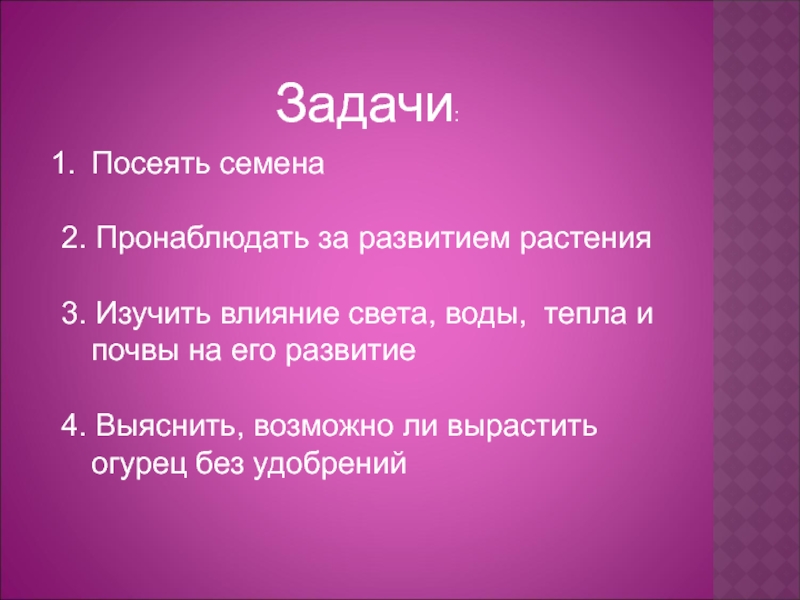 Задачи:

1. Посеять семена

2. Пронаблюдать за развитием растения

3. Изучить влияние света, воды, тепла и почвы на его развитие

4. Выяснить, возможно ли вырастить огурец без удобрений